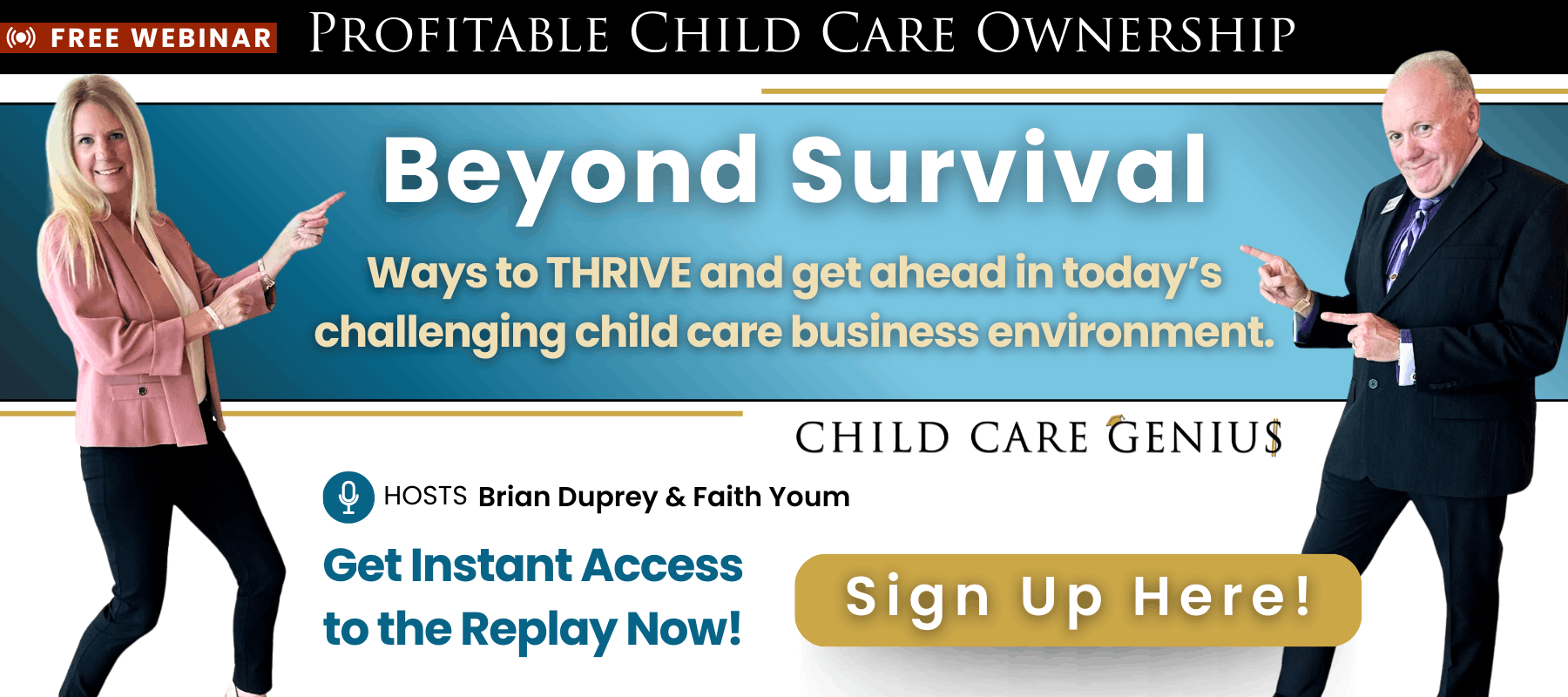 FREE WEBINAR PROFITABLE CHILD CARE OWNERSHIP

Beyond Survival

Ways to THRIVE and get ahead in today's challenging child care business environment.

CHILD CARE GENIU$

HOSTS Brian Duprey & Faith Youm

Get Instant Access to the Replay Now!

Sign Up Here!